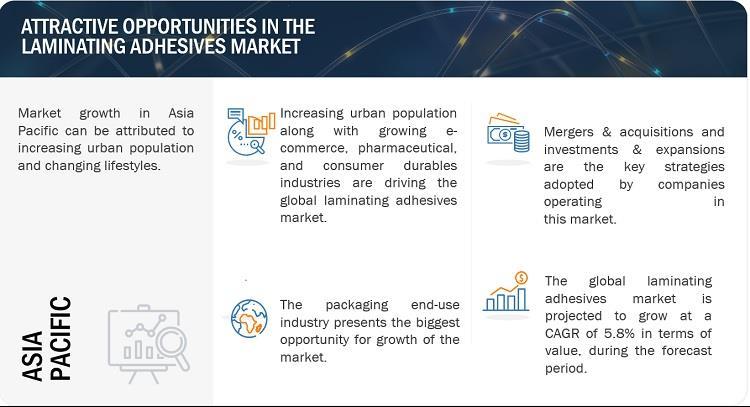 ATTRACTIVE OPPORTUNITIES IN THE LAMINATING ADHESIVES MARKET

Market growth in Asia Pacific can be attributed to increasing urban population and changing lifestyles.

ASIA PACIFIC

Increasing urban population along with growing e-commerce, pharmaceutical, and consumer durables industries are driving the global laminating adhesives market.

The packaging end-use industry presents the biggest opportunity for growth of the market.

Mergers & acquisitions and investments & expansions are the key strategies adopted by companies operating in this market.

The global laminating adhesives market is projected to grow at a CAGR of 5.8% in terms of value, during the forecast period.